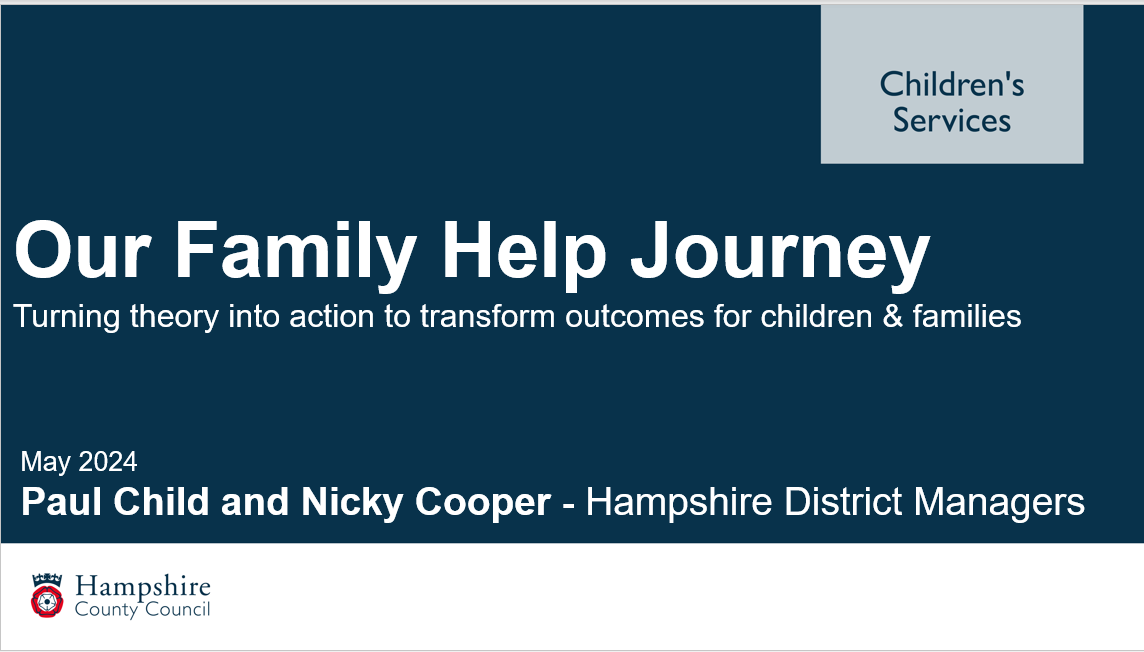 Children's Services

Our Family Help Journey

Turning theory into action to transform outcomes for children & families

May 2024

Paul Child and Nicky Cooper - Hampshire District Managers

Hampshire County Council